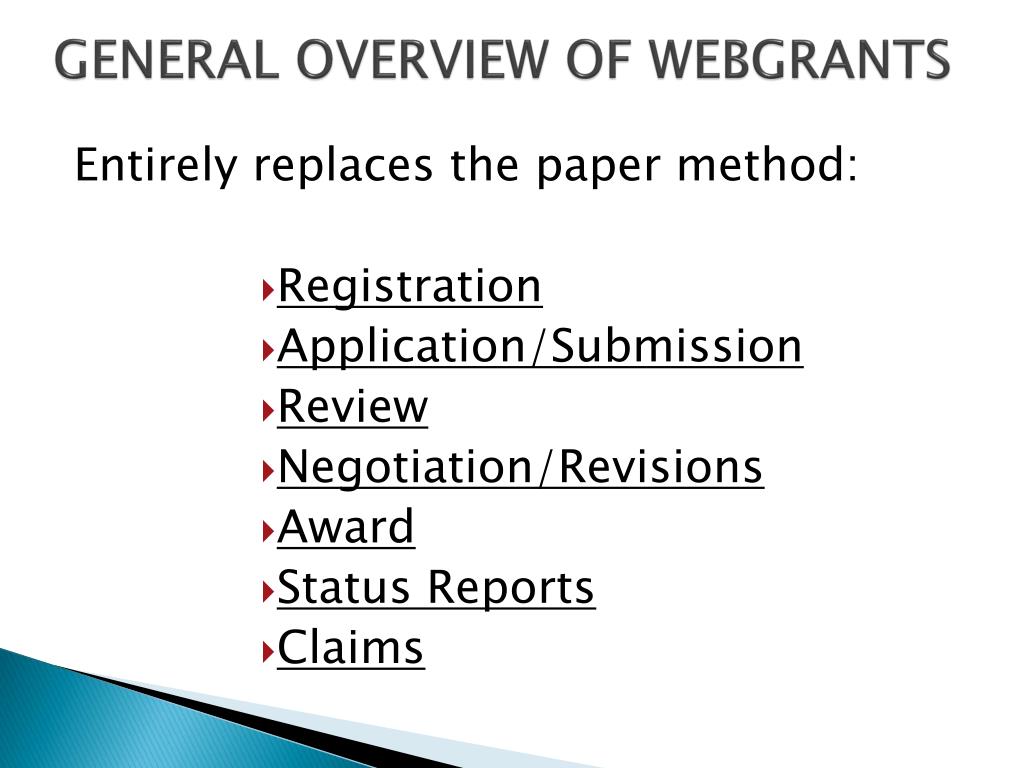 GENERAL OVERVIEW OF WEBGRANTS

Entirely replaces the paper method:

Registration
Application/Submission
Review
Negotiation/Revisions
Award
Status Reports
Claims